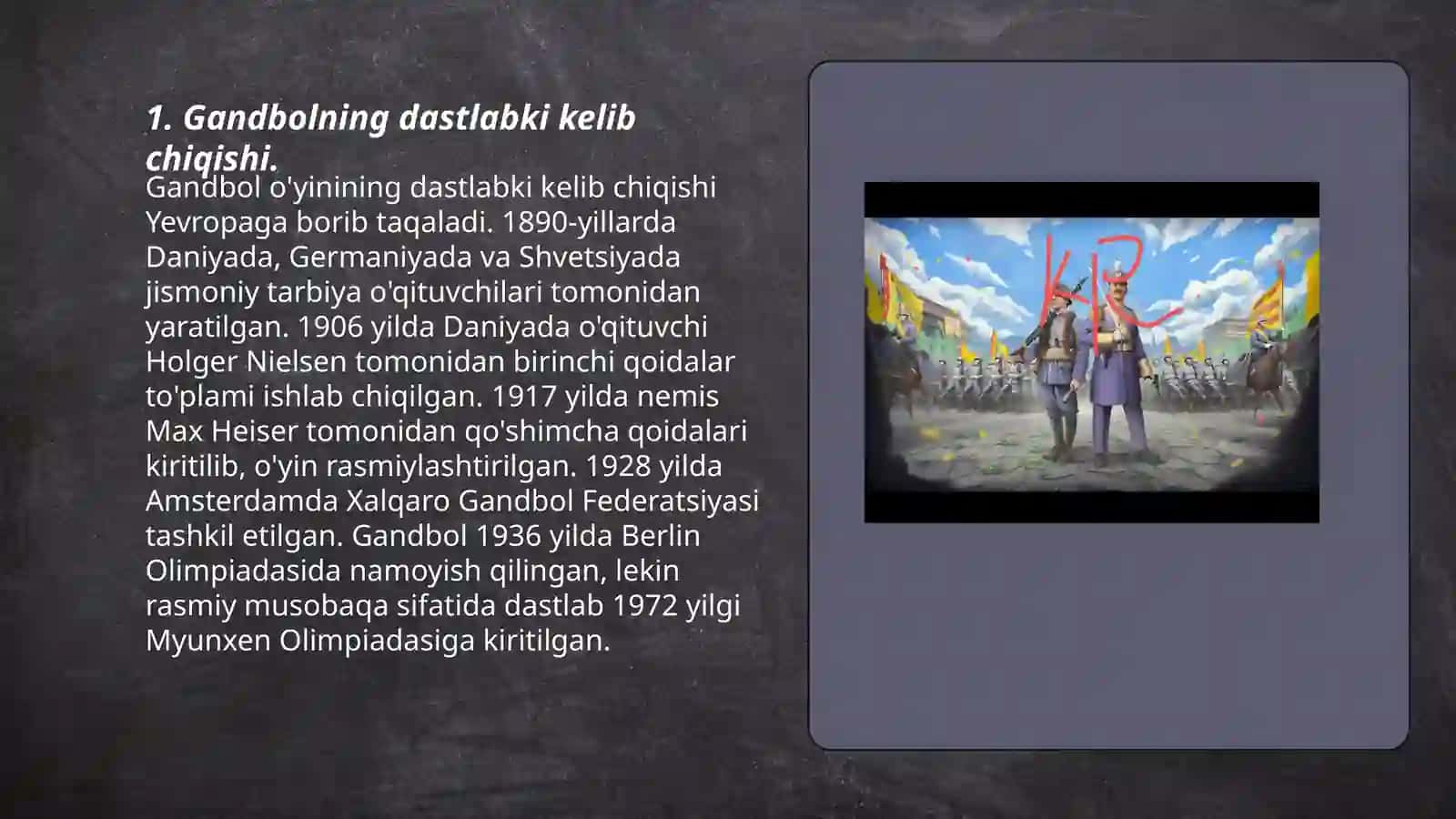 1. Gandbolning dastlabki kelib chiqishi.

Gandbol o'yinining dastlabki kelib chiqishi Yevropaga borib taqaladi. 1890-yillarda Daniyada, Germaniyada va Shvetsiyada jismoniy tarbiya o'qituvchilari tomonidan yaratilgan. 1906 yilda Daniyada o'qituvchi Holger Nielsen tomonidan birinchi qoidalar to'plami ishlab chiqilgan. 1917 yilda nemis Max Heiser tomonidan qo'shimcha qoidalari kiritilib, o'yin rasmiylashtirilgan. 1928 yilda Amsterdamda Xalqaro Gandbol Federatsiyasi tashkil etilgan. Gandbol 1936 yilda Berlin Olimpiadasida namoyish qilingan, lekin rasmiy musobaqa sifatida dastlab 1972 yilgi Myunxen Olimpiadasiga kiritilgan.

KR